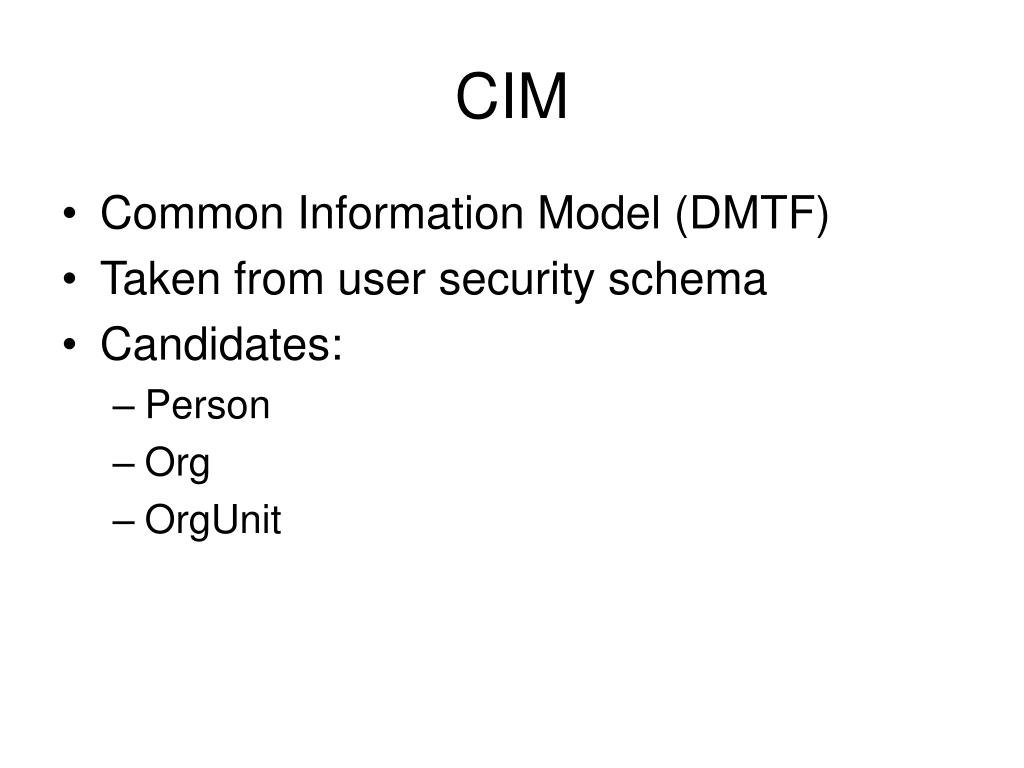 CIM

• Common Information Model (DMTF)
• Taken from user security schema
• Candidates:
  – Person
  – Org
  – OrgUnit